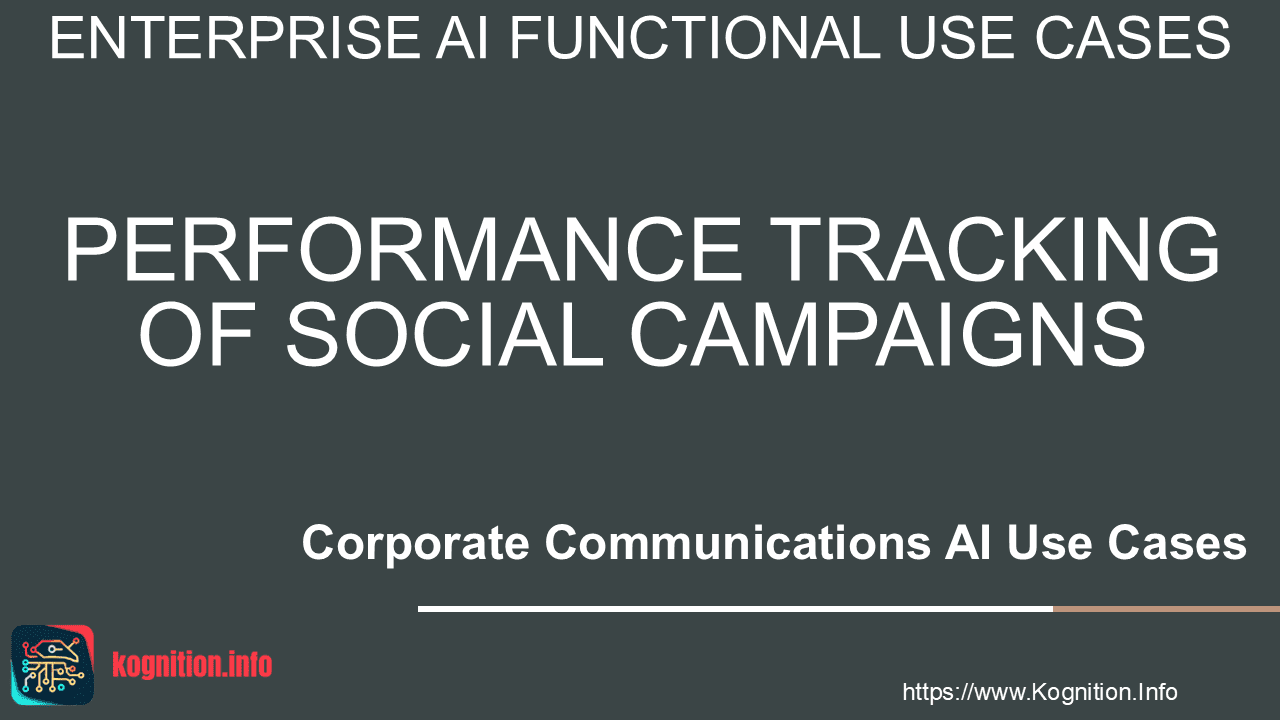 ENTERPRISE AI FUNCTIONAL USE CASES

PERFORMANCE TRACKING OF SOCIAL CAMPAIGNS

Corporate Communications AI Use Cases

kognition.info

https://www.Kognition.Info